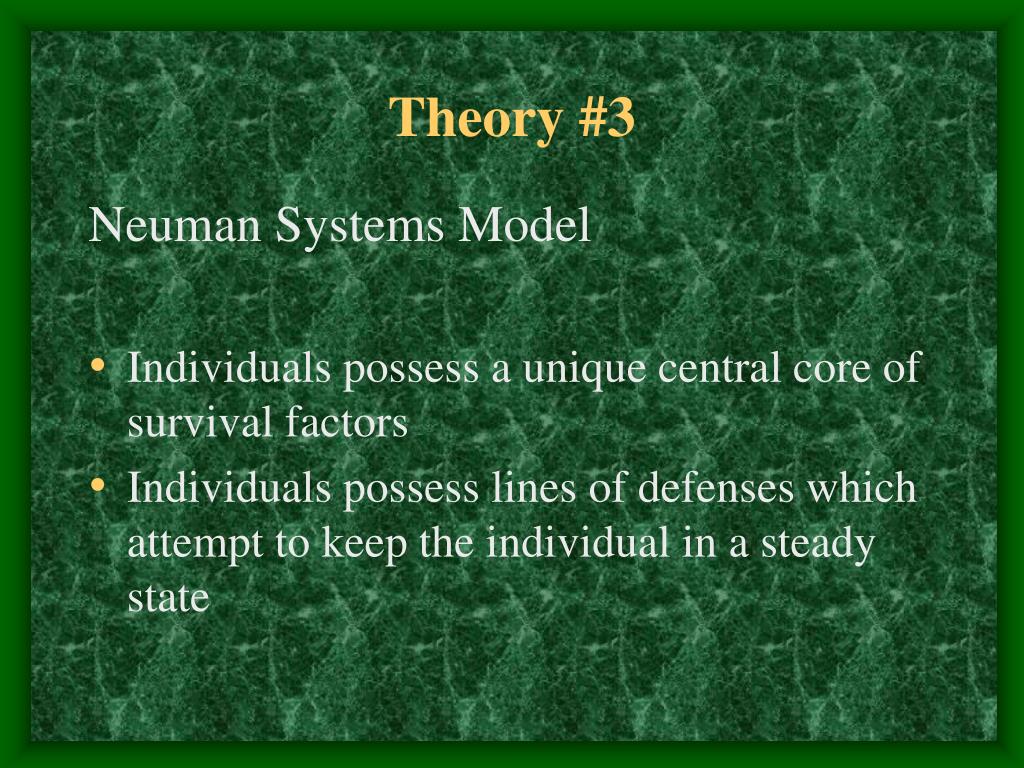 Theory #3

Neuman Systems Model

• Individuals possess a unique central core of survival factors
• Individuals possess lines of defenses which attempt to keep the individual in a steady state